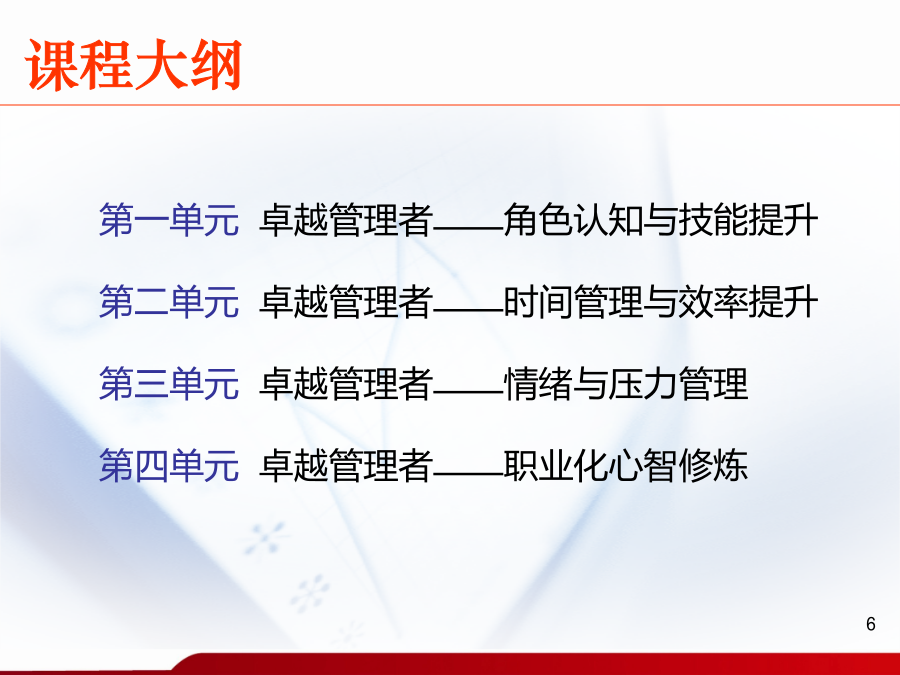 课程大纲

第一单元 卓越管理者——角色认知与技能提升

第二单元 卓越管理者——时间管理与效率提升

第三单元 卓越管理者——情绪与压力管理

第四单元 卓越管理者——职业化心智修炼

6